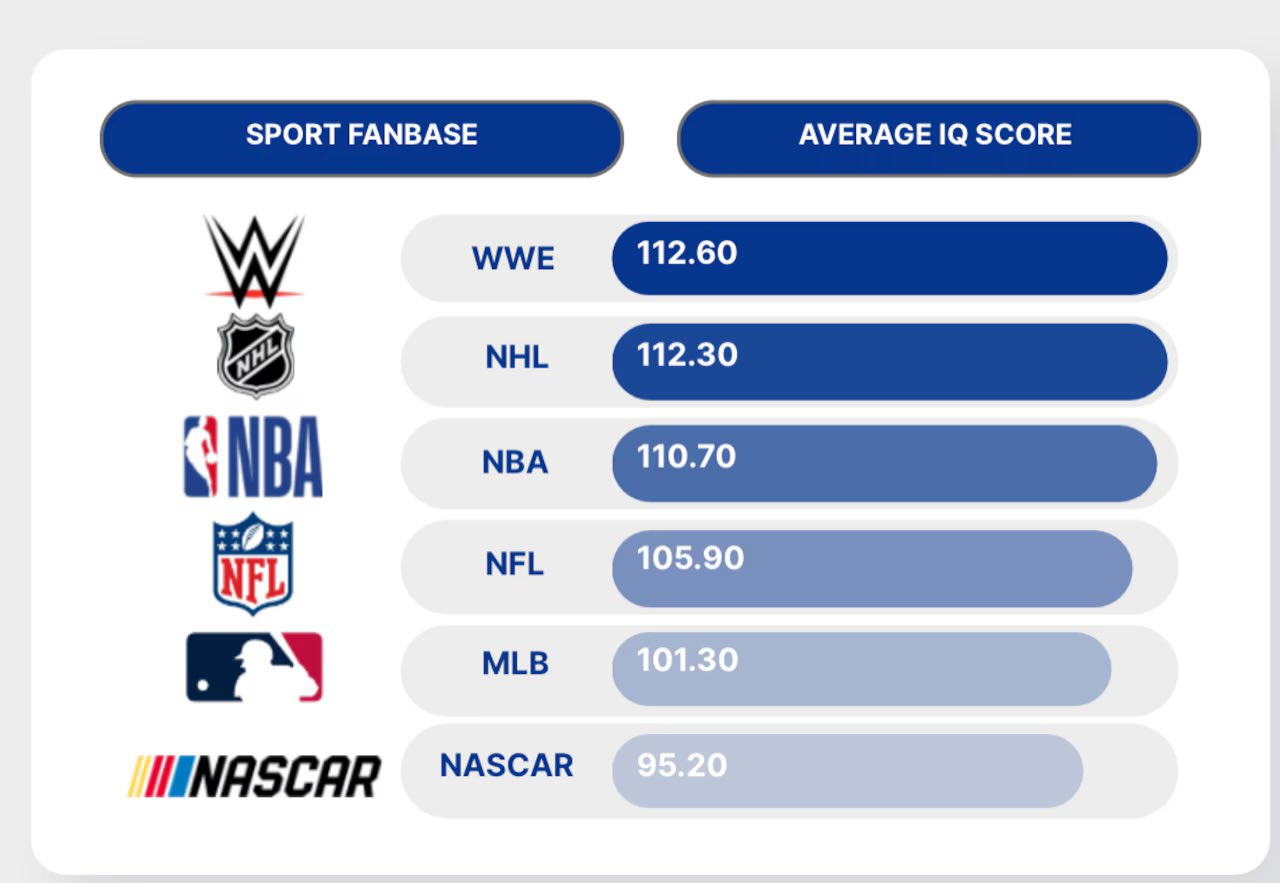 | SPORT FANBASE | AVERAGE IQ SCORE |
|---|---|
| WWE | 112.60 |
| NHL NHL | 112.30 |
| NBA NBA | 110.70 |
| NFL NFL | 105.90 |
| MLB | 101.30 |
| NASCAR NASCAR | 95.20 |